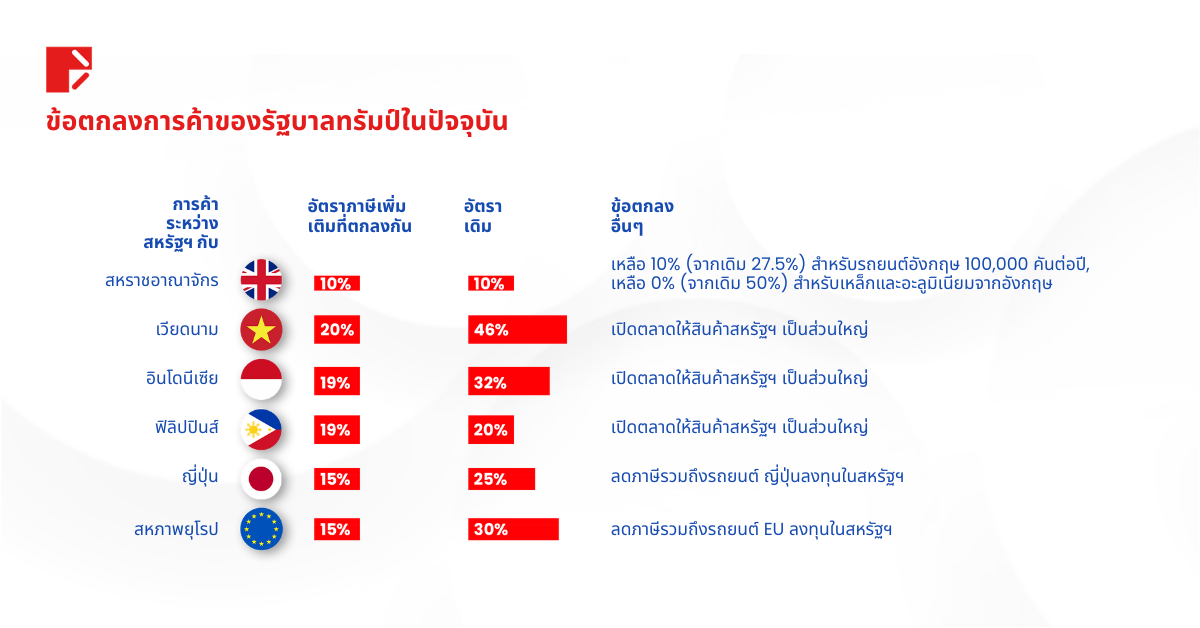 ข้อตกลงการค้าของรัฐบาลทรัมป์ในปัจจุบัน

| การค้าระหว่างสหรัฐฯ กับ | อัตราภาษีเพิ่มเติมที่ตกลงกัน | อัตราเดิม | ข้อตกลงอื่นๆ |
|---|---|---|---|
| สหราชอาณาจักร | 10% | 10% | เหลือ 10% (จากเดิม 27.5%) สำหรับรถยนต์อังกฤษ 100,000 คันต่อปี, เหลือ 0% (จากเดิม 50%) สำหรับเหล็กและอะลูมิเนียมจากอังกฤษ |
| เวียดนาม | 20% | 46% | เปิดตลาดให้สินค้าสหรัฐฯ เป็นส่วนใหญ่ |
| อินโดนีเซีย | 19% | 32% | เปิดตลาดให้สินค้าสหรัฐฯ เป็นส่วนใหญ่ |
| ฟิลิปปินส์ | 19% | 20% | เปิดตลาดให้สินค้าสหรัฐฯ เป็นส่วนใหญ่ |
| ญี่ปุ่น | 15% | 25% | ลดภาษีรวมถึงรถยนต์ ญี่ปุ่นลงทุนในสหรัฐฯ |
| สหภาพยุโรป | 15% | 30% | ลดภาษีรวมถึงรถยนต์ EU ลงทุนในสหรัฐฯ |